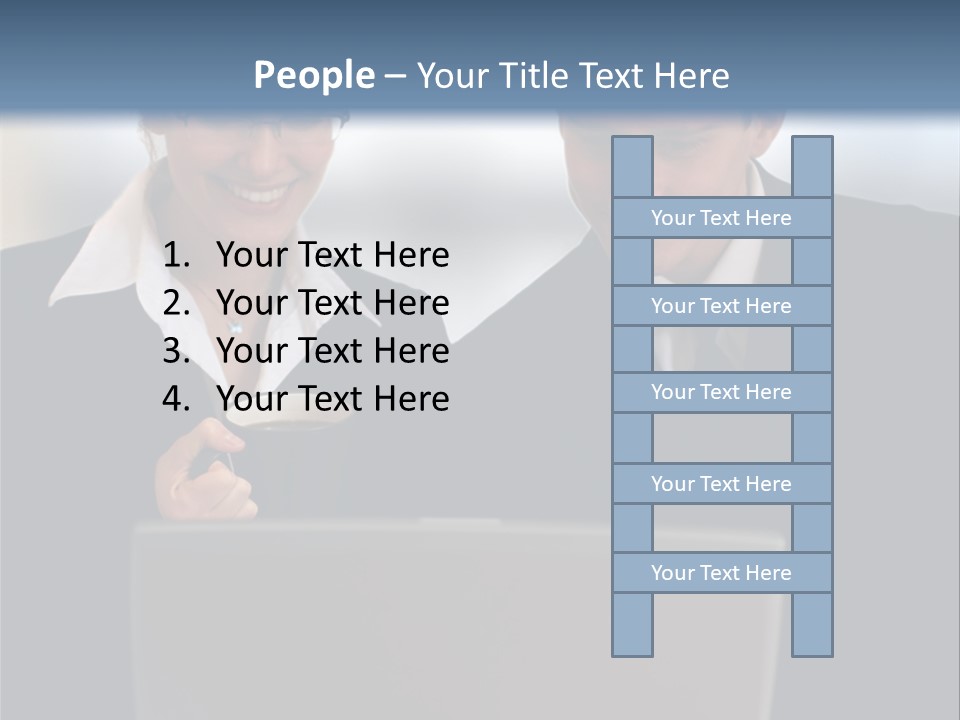 People – Your Title Text Here

1. Your Text Here
2. Your Text Here
3. Your Text Here
4. Your Text Here

Your Text Here

Your Text Here

Your Text Here

Your Text Here

Your Text Here